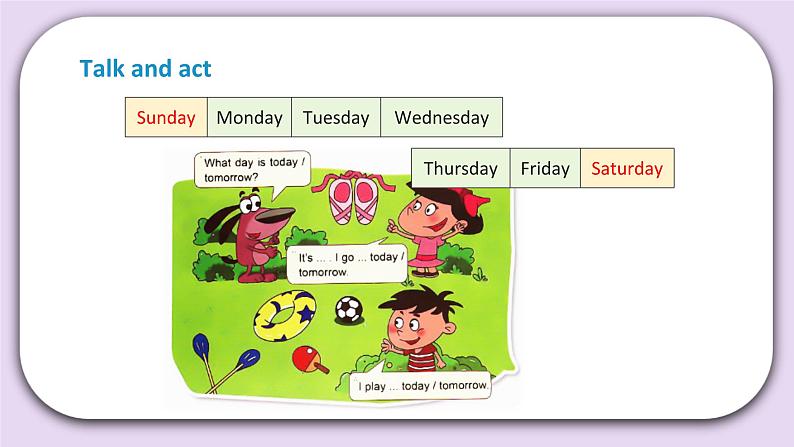 Talk and act

| Sunday | Monday | Tuesday | Wednesday |
|---|---|---|---|

| Thursday | Friday | Saturday |
|---|---|---|

What day is today / tomorrow?

It's ... . I go ... today / tomorrow.

I play ... today / tomorrow.